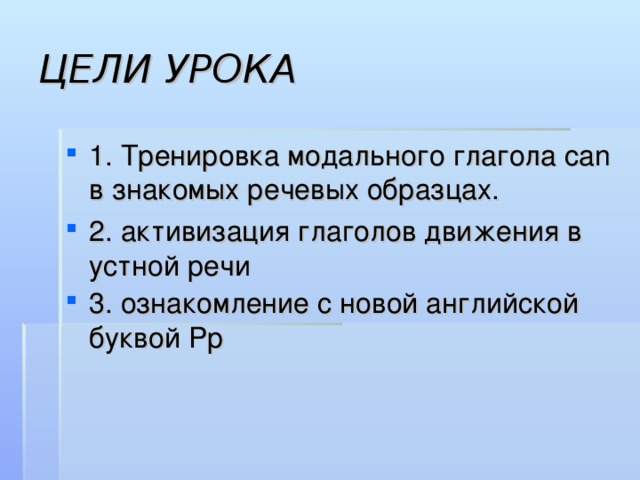 ЦЕЛИ УРОКА

1. Тренировка модального глагола can в знакомых речевых образцах.

2. активизация глаголов движения в устной речи

3. ознакомление с новой английской буквой Pp